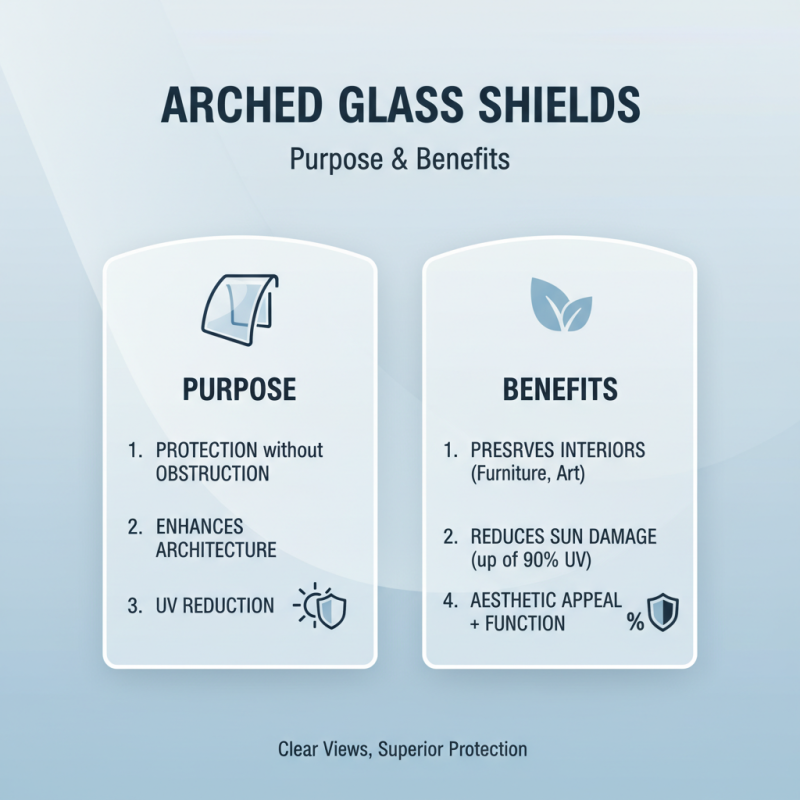 ARCHED GLASS SHIELDS

Purpose & Benefits

PURPOSE

1. PROTECTION without OBSTRUCTION

2. ENHANCES ARCHITECTURE

3. UV REDUCTION

BENEFITS

1. PRESRVES INTERIORS (Furniture, Art)

2. REDUCES SUN DAMAGE (up of 90% UV)

4. AESTHETIC APPEAL + FUNCTION

%

Clear Views, Superior Protection